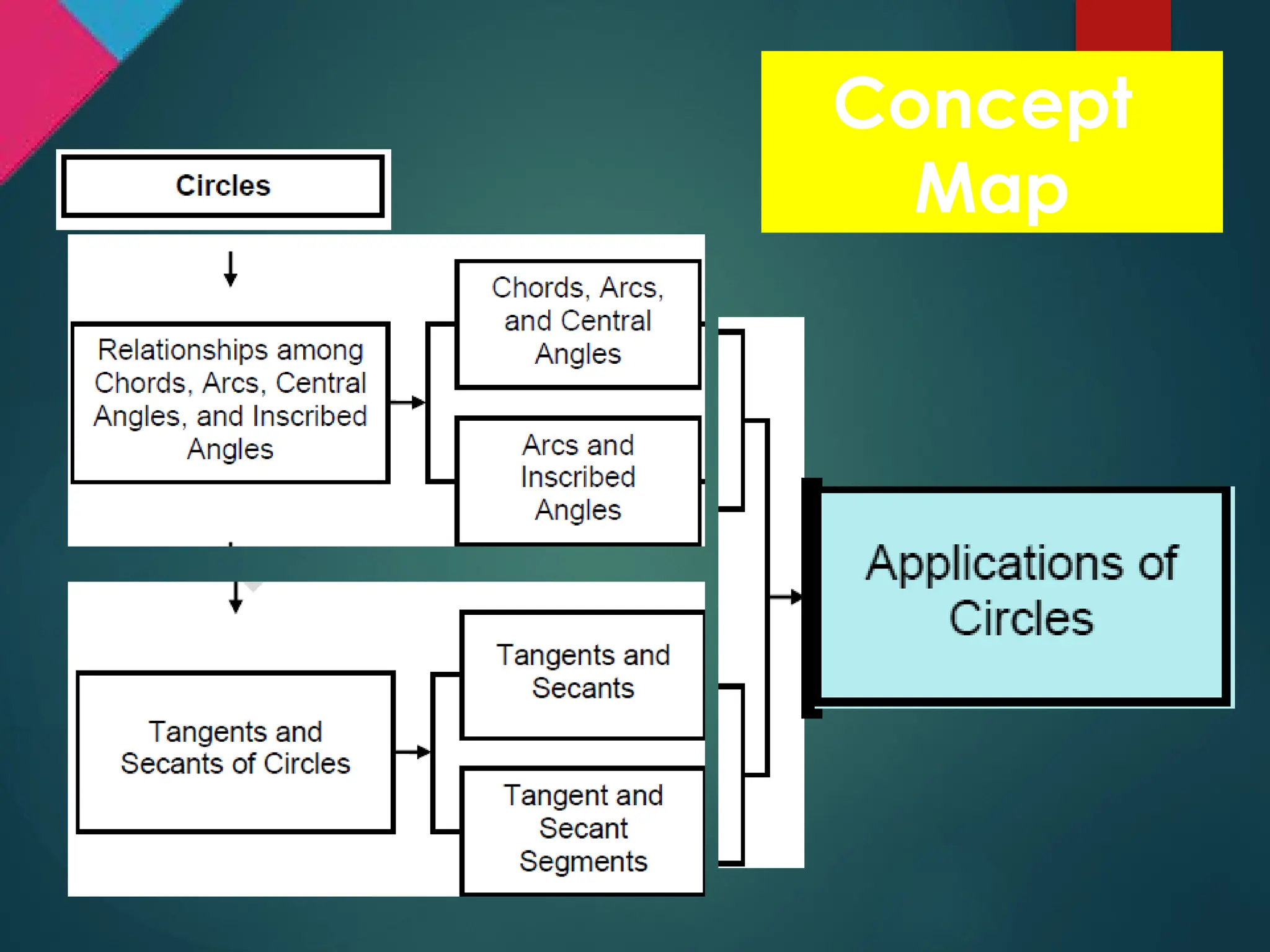 Concept Map

Circles

Relationships among Chords, Arcs, Central Angles, and Inscribed Angles

Chords, Arcs, and Central Angles

Arcs and Inscribed Angles

Tangents and Secants of Circles

Tangents and Secants

Tangent and Secant Segments

Applications of Circles